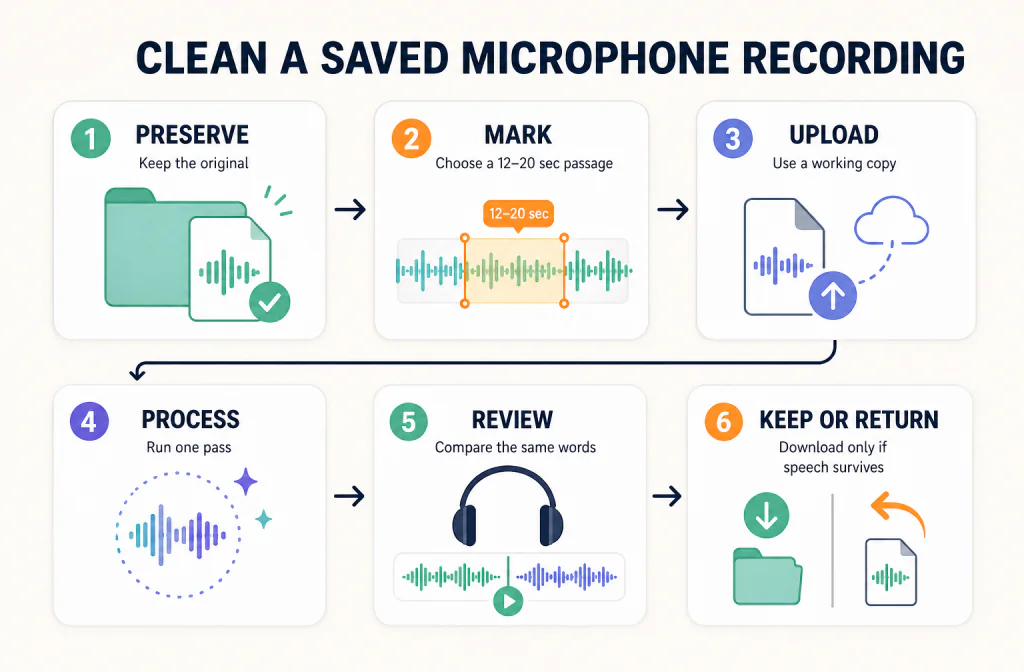 CLEAN A SAVED MICROPHONE RECORDING

1 PRESERVE
Keep the original

2 MARK
Choose a 12–20 sec passage

12–20 sec

3 UPLOAD
Use a working copy

4 PROCESS
Run one pass

5 REVIEW
Compare the same words

6 KEEP OR RETURN
Download only if speech survives